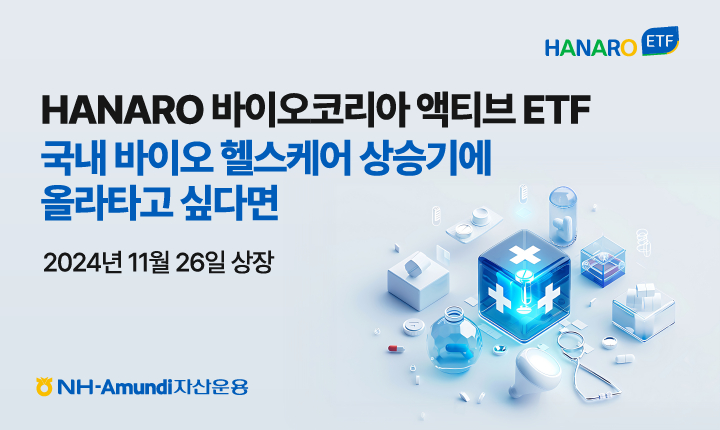 HANARO ETF

HANARO 바이오코리아 액티브 ETF
국내 바이오 헬스케어 상승기에 올라타고 싶다면

2024년 11월 26일 상장

NH-Amundi자산운용